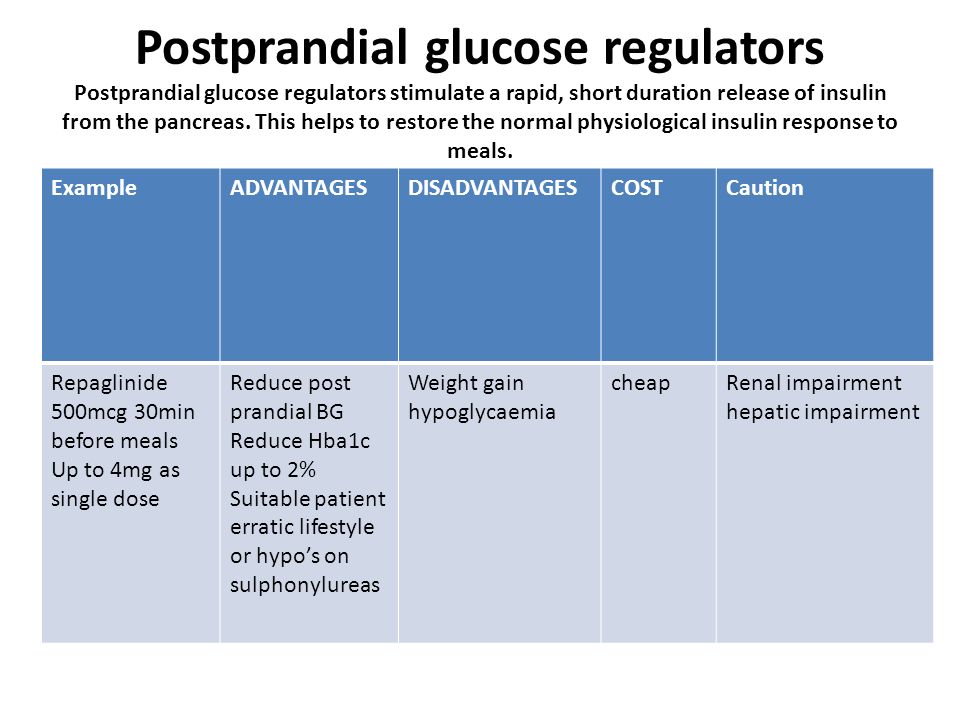 Postprandial glucose regulators

Postprandial glucose regulators stimulate a rapid, short duration release of insulin from the pancreas. This helps to restore the normal physiological insulin response to meals.

| Example | ADVANTAGES | DISADVANTAGES | COST | Caution |
|---|---|---|---|---|
| Repaglinide 500mcg 30min before meals Up to 4mg as single dose | Reduce post prandial BG Reduce Hba1c up to 2% Suitable patient erratic lifestyle or hypo's on sulphonylureas | Weight gain hypoglycaemia | cheap | Renal impairment hepatic impairment |